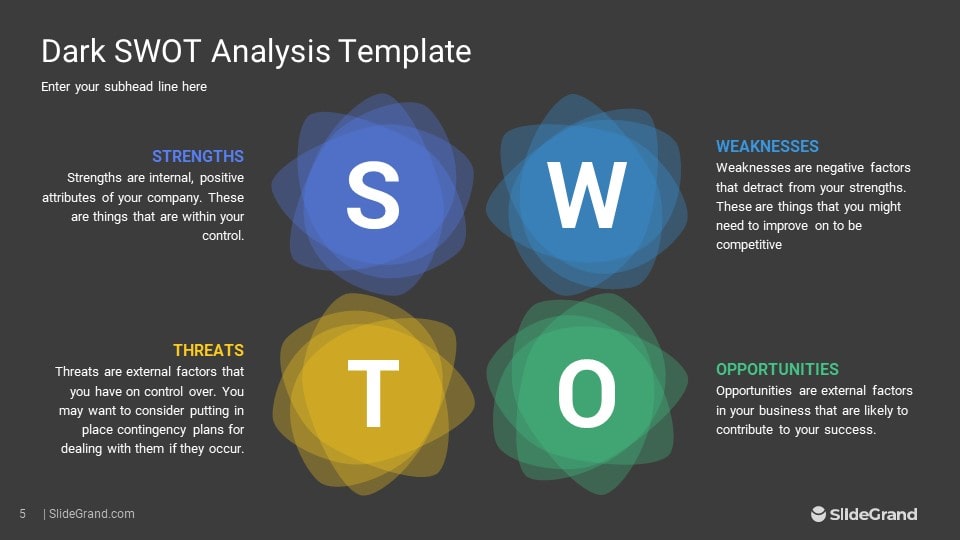 Dark SWOT Analysis Template

Enter your subhead line here

STRENGTHS
Strengths are internal, positive attributes of your company. These are things that are within your control.

S

W

WEAKNESSES
Weaknesses are negative factors that detract from your strengths. These are things that you might need to improve on to be competitive

THREATS
Threats are external factors that you have on control over. You may want to consider putting in place contingency plans for dealing with them if they occur.

T

O

OPPORTUNITIES
Opportunities are external factors in your business that are likely to contribute to your success.

5 | SlideGrand.com

SlideGrand